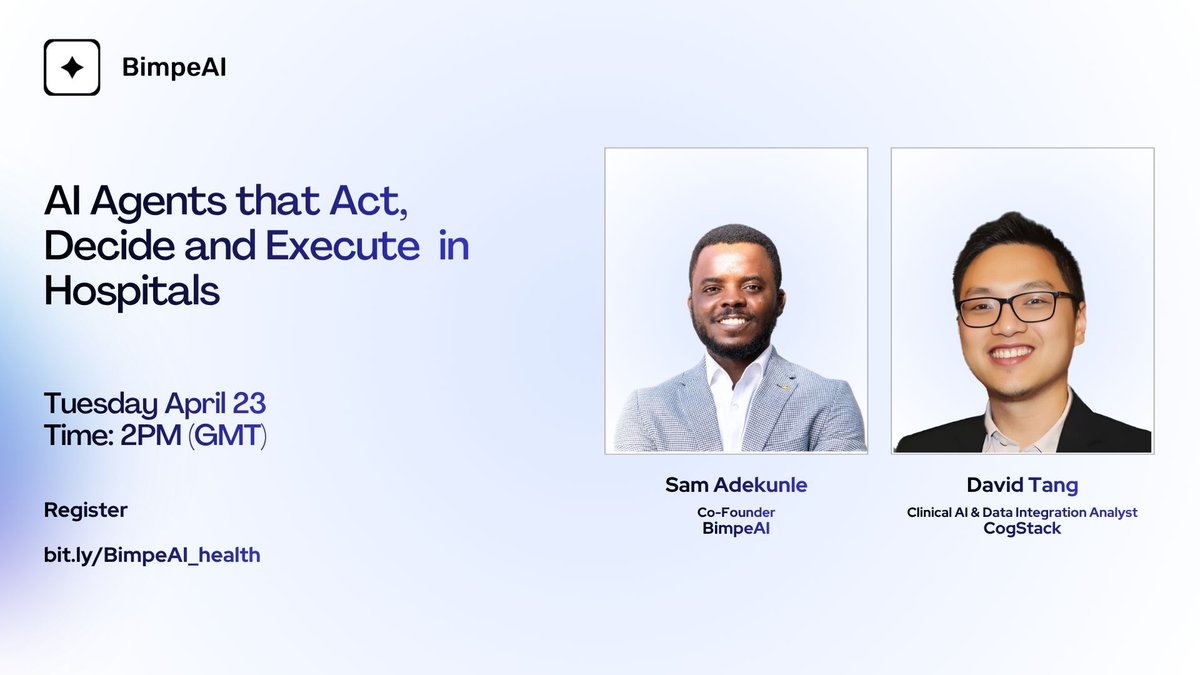 BimpeAI

AI Agents that Act, Decide and Execute in Hospitals

Tuesday April 23
Time: 2PM (GMT)

Register

bit.ly/BimpeAI_health

Sam Adekunle
Co-Founder
BimpeAI

David Tang
Clinical AI & Data Integration Analyst
CogStack